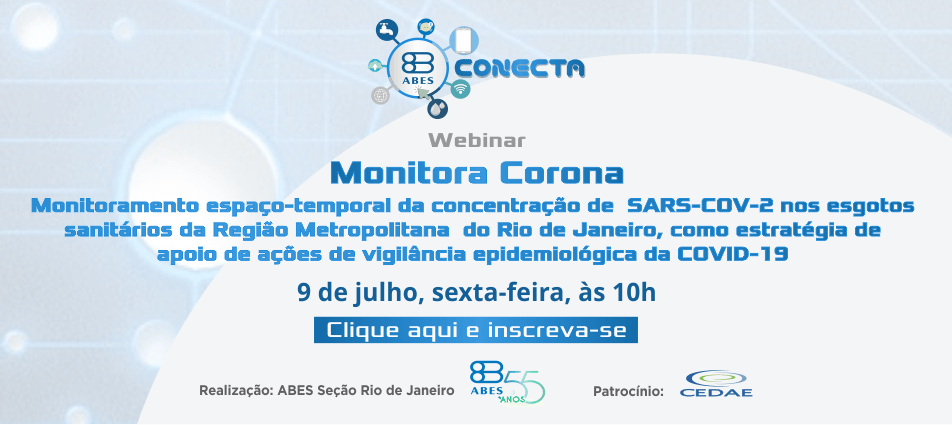 ABES CONECTA

Webinar

Monitora Corona

Monitoramento espaço-temporal da concentração de SARS-COV-2 nos esgotos sanitários da Região Metropolitana do Rio de Janeiro, como estratégia de apoio de ações de vigilância epidemiológica da COVID-19

9 de julho, sexta-feira, às 10h

Clique aqui e inscreva-se

Realização: ABES Seção Rio de Janeiro

ABES 55 ANOS

Patrocínio:

CEDAE